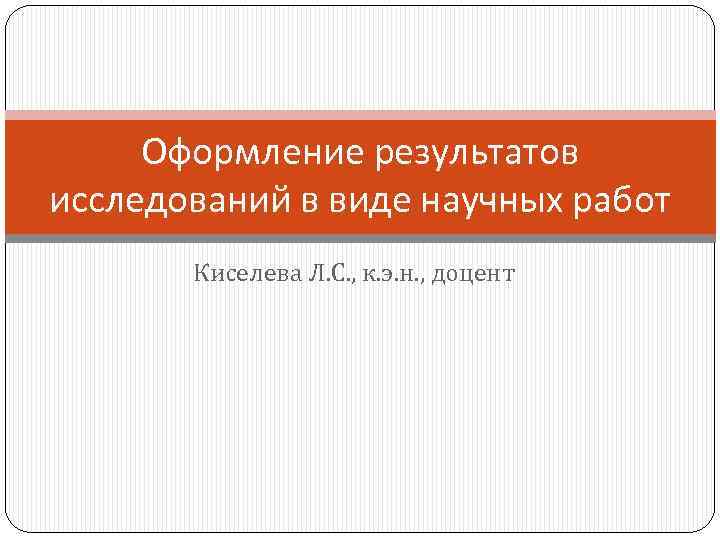 Оформление результатов исследований в виде научных работ

Киселева Л.С., к.э.н., доцент